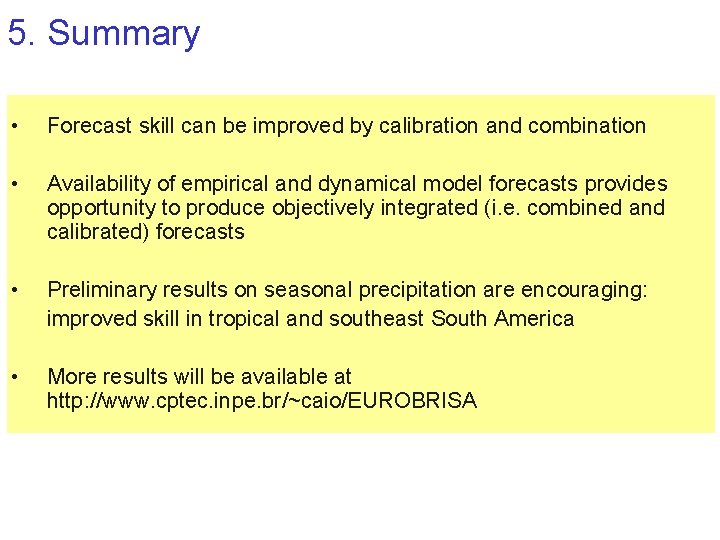 5. Summary

• Forecast skill can be improved by calibration and combination

• Availability of empirical and dynamical model forecasts provides opportunity to produce objectively integrated (i.e. combined and calibrated) forecasts

• Preliminary results on seasonal precipitation are encouraging: improved skill in tropical and southeast South America

• More results will be available at http://www.cptec.inpe.br/~caio/EUROBRISA